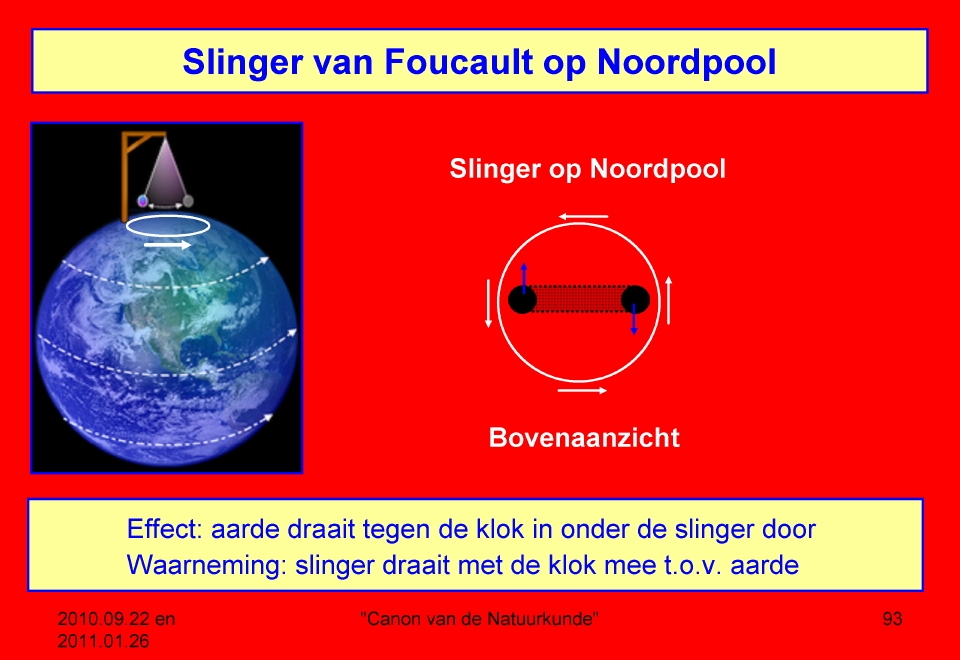 Slinger van Foucault op Noordpool

Slinger op Noordpool

Bovenaanzicht

Effect: aarde draait tegen de klok in onder de slinger door
Waarneming: slinger draait met de klok mee t.o.v. aarde

2010.09.22 en 2011.01.26

"Canon van de Natuurkunde"

93